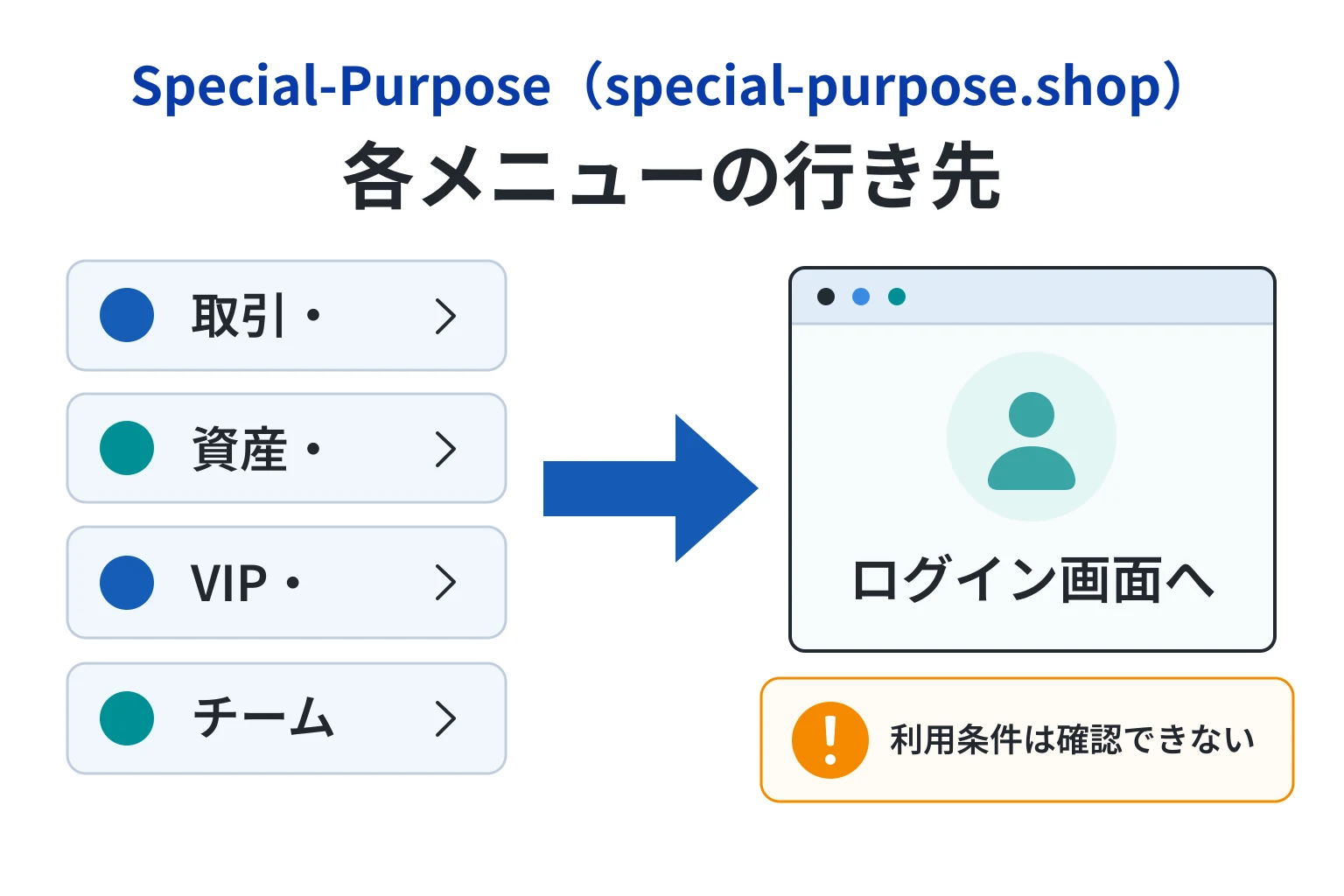 Special-Purpose（special-purpose.shop）
各メニューの行き先

取引・ >

資産・ >

VIP・ >

チーム >

ログイン画面へ

!

利用条件は確認できない